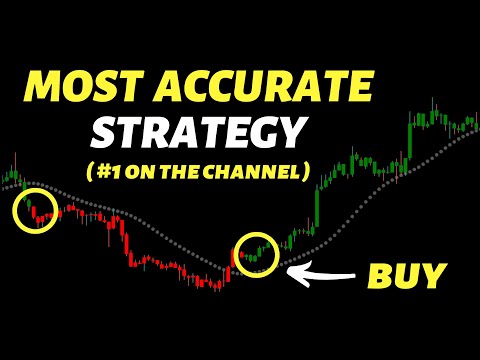 MOST ACCURATE
STRATEGY
( #1 ON THE CHANNEL )

BUY